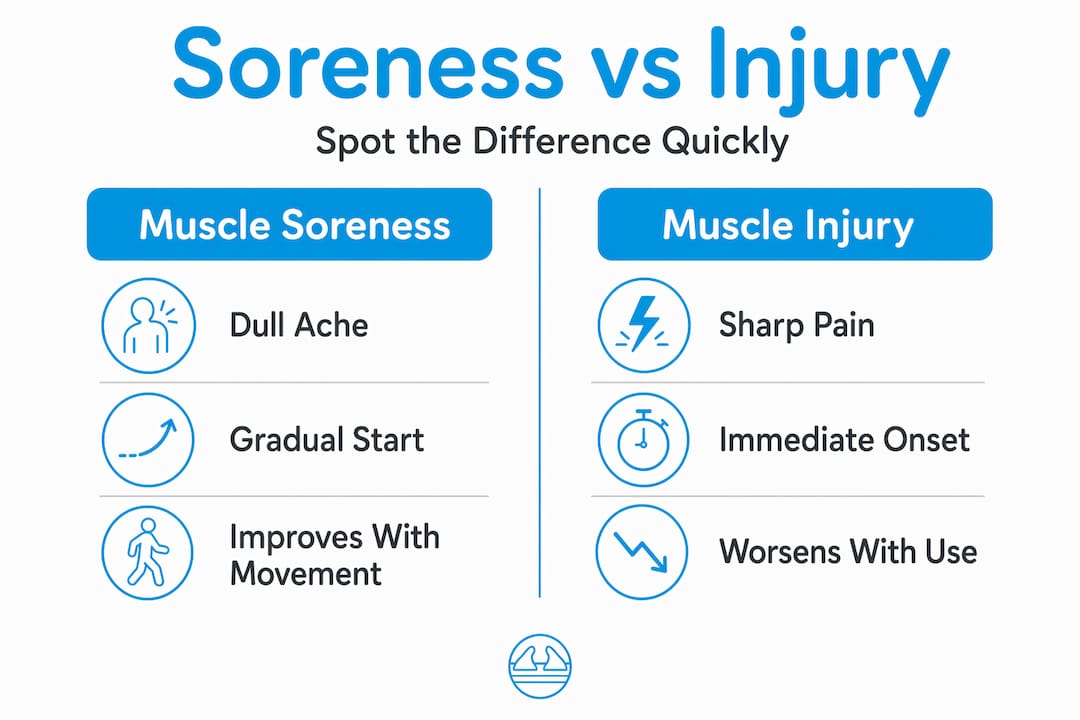 Soreness vs Injury

Spot the Difference Quickly

Muscle Soreness

Dull Ache

Gradual Start

Improves With Movement

Muscle Injury

Sharp Pain

Immediate Onset

Worsens With Use